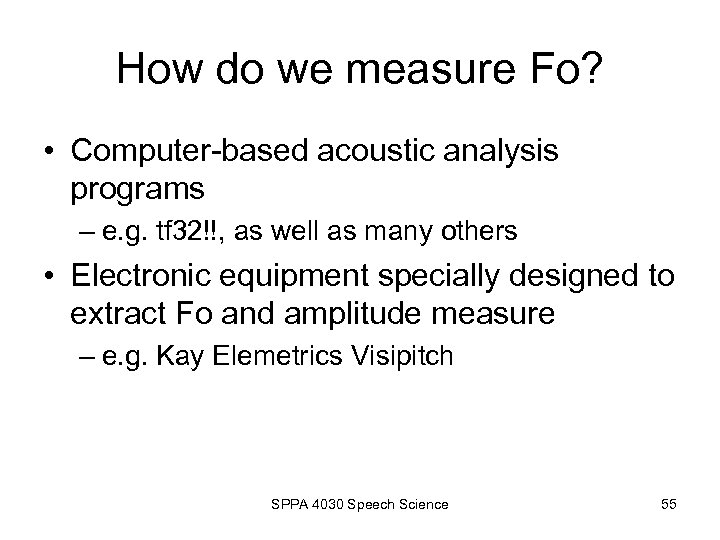 How do we measure Fo?

• Computer-based acoustic analysis programs
– e.g. tf32!!, as well as many others

• Electronic equipment specially designed to extract Fo and amplitude measure
– e.g. Kay Elemetrics Visipitch

SPPA 4030 Speech Science

55